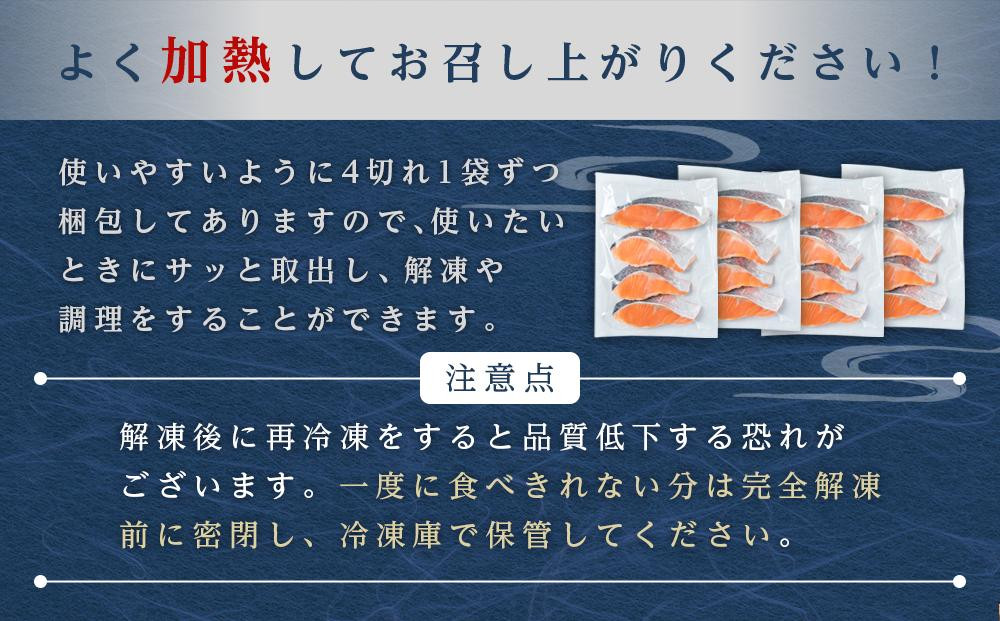 よく加熱してお召し上がりください！

使いやすいように4切れ1袋ずつ梱包してありますので、使いたいときにサッと取出し、解凍や調理をすることができます。

注意点

解凍後に再冷凍をすると品質低下する恐れがございます。一度に食べきれない分は完全解凍前に密閉し、冷凍庫で保管してください。